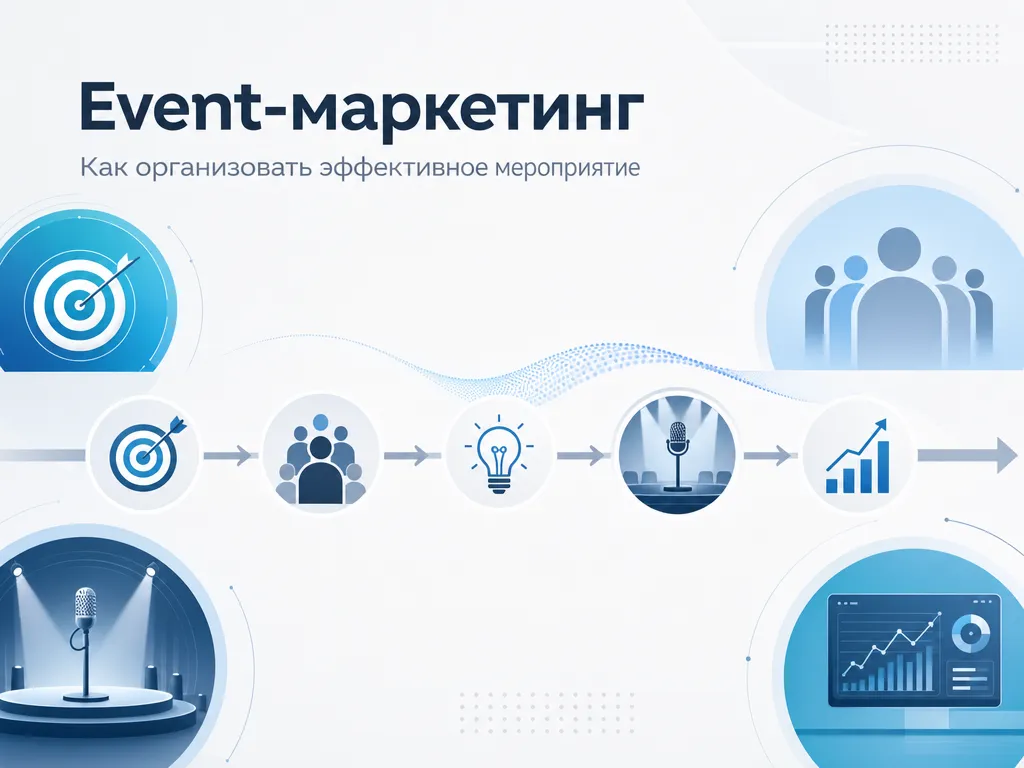 Event-маркетинг

Как организовать эффективное мероприятие